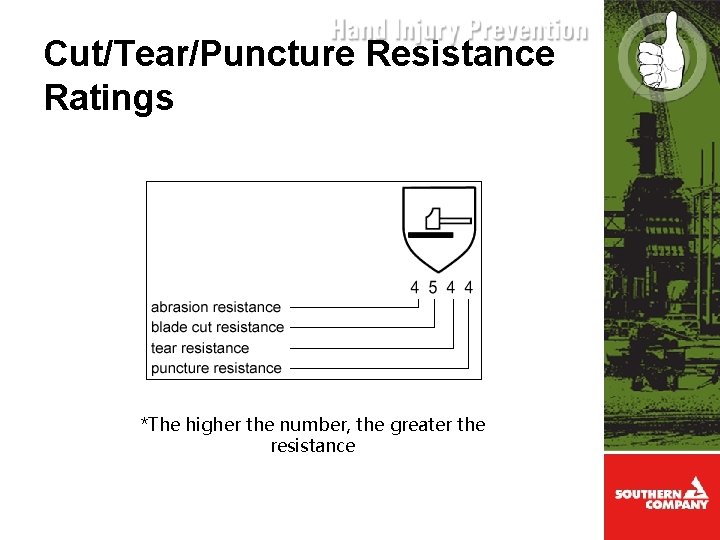 Hand Injury Prevention

Cut/Tear/Puncture Resistance Ratings

4 5 4 4
abrasion resistance
blade cut resistance
tear resistance
puncture resistance

*The higher the number, the greater the resistance

SOUTHERN COMPANY